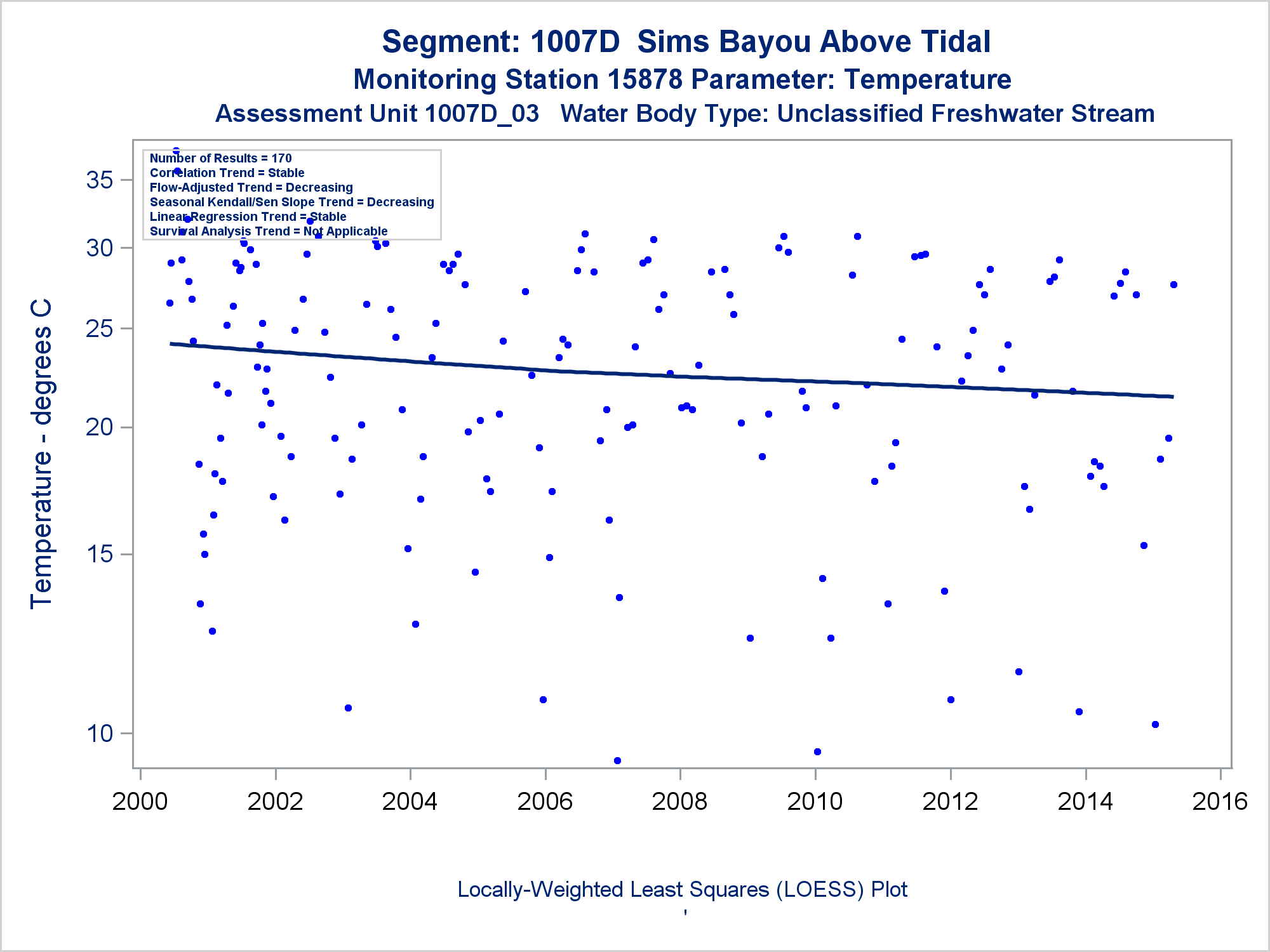 Segment: 1007D Sims Bayou Above Tidal
Monitoring Station 15878 Parameter: Temperature
Assessment Unit 1007D_03 Water Body Type: Unclassified Freshwater Stream

Number of Results = 170
Correlation Trend = Stable
Flow-Adjusted Trend = Decreasing
Seasonal Kendall/Sen Slope Trend = Decreasing
Linear Regression Trend = Stable
Survival Analysis Trend = Not Applicable

Temperature - degrees C

35
30
25
20
15
10

2000
2002
2004
2006
2008
2010
2012
2014
2016

Locally-Weighted Least Squares (LOESS) Plot
'